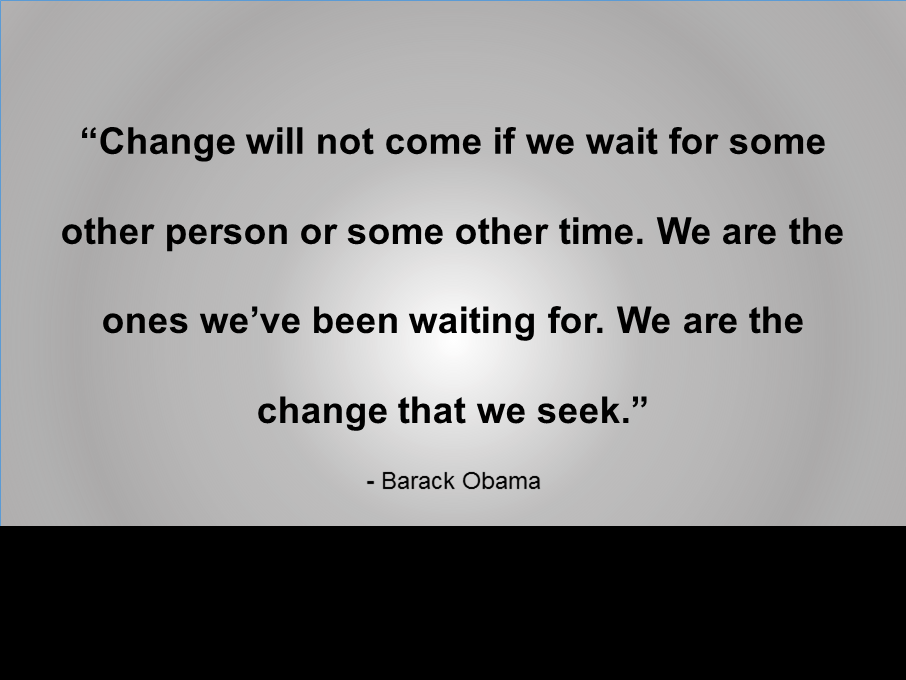 “Change will not come if we wait for some other person or some other time. We are the ones we’ve been waiting for. We are the change that we seek.”

- Barack Obama